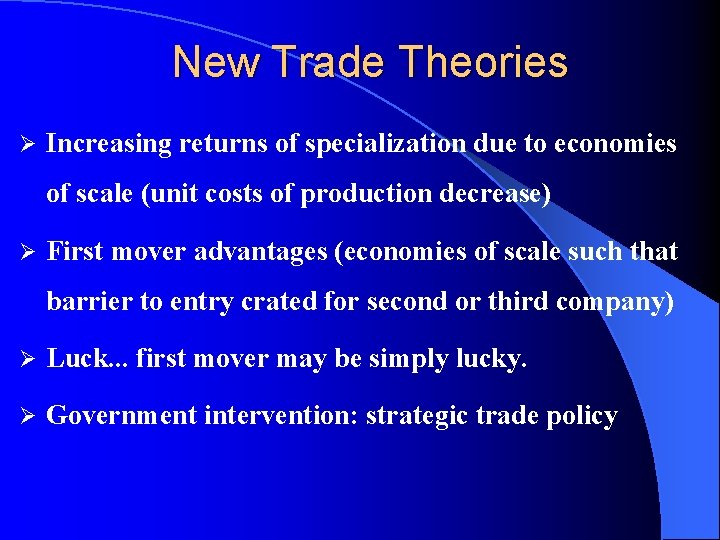 New Trade Theories

➢ Increasing returns of specialization due to economies of scale (unit costs of production decrease)

➢ First mover advantages (economies of scale such that barrier to entry crated for second or third company)

➢ Luck... first mover may be simply lucky.

➢ Government intervention: strategic trade policy